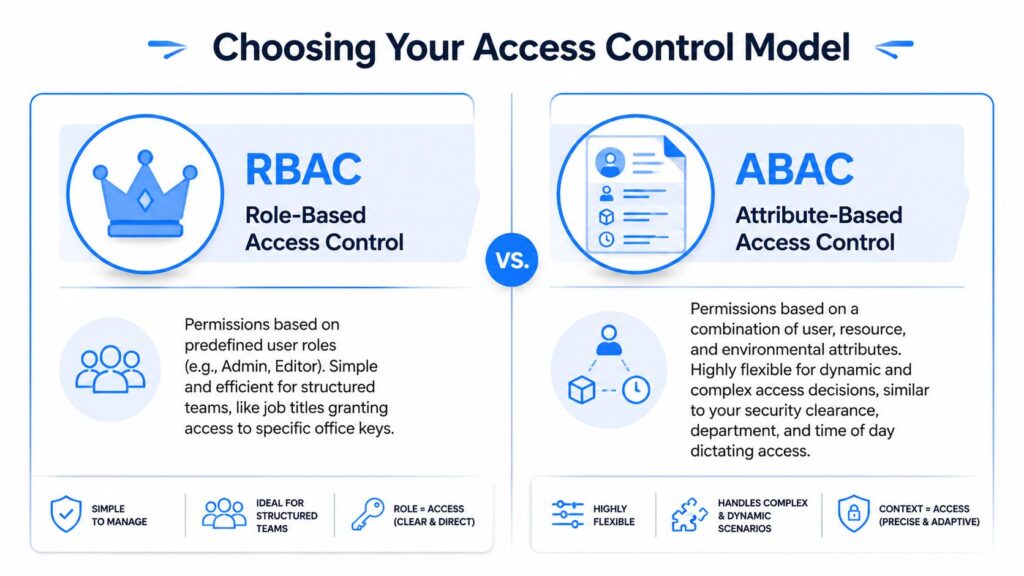 Choosing Your Access Control Model

RBAC
Role-Based Access Control

Permissions based on predefined user roles (e.g., Admin, Editor). Simple and efficient for structured teams, like job titles granting access to specific office keys.

SIMPLE TO MANAGE

IDEAL FOR STRUCTURED TEAMS

ROLE = ACCESS (CLEAR & DIRECT)

VS.

ABAC
Attribute-Based Access Control

Permissions based on a combination of user, resource, and environmental attributes. Highly flexible for dynamic and complex access decisions, similar to your security clearance, department, and time of day dictating access.

HIGHLY FLEXIBLE

HANDLES COMPLEX & DYNAMIC SCENARIOS

CONTEXT = ACCESS (PRECISE & ADAPTIVE)